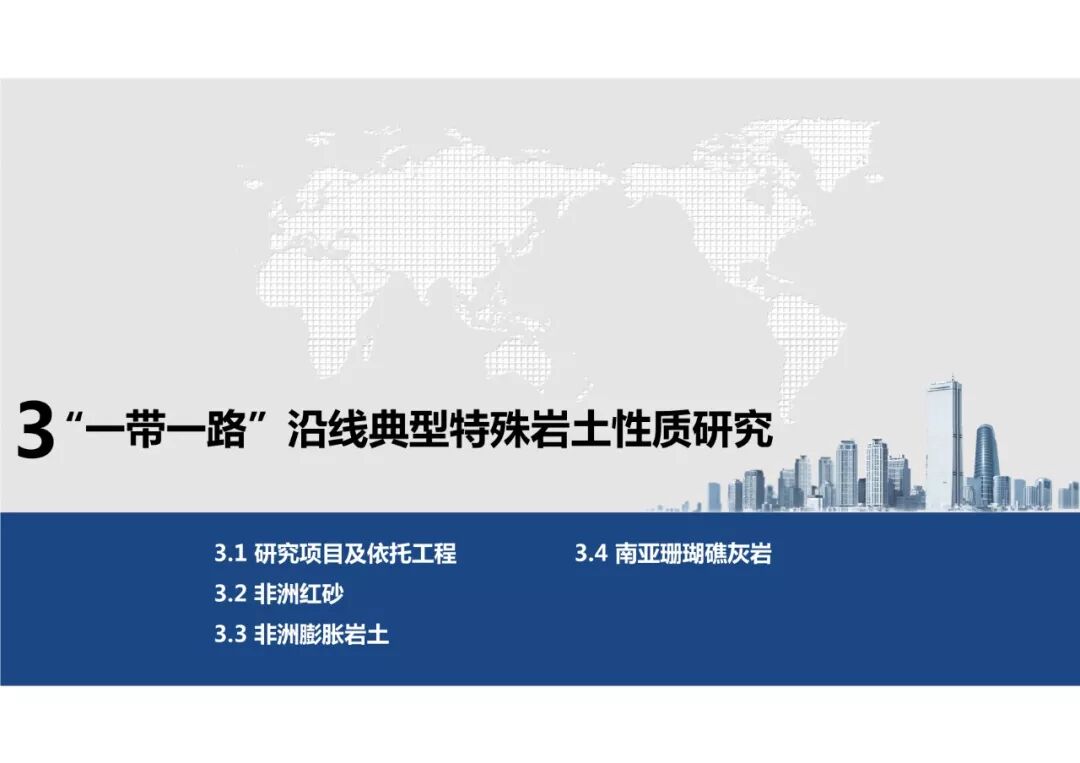 3 “一带一路”沿线典型特殊岩土性质研究

3.1 研究项目及依托工程
3.2 非洲红砂
3.3 非洲膨胀岩土

3.4 南亚珊瑚礁灰岩